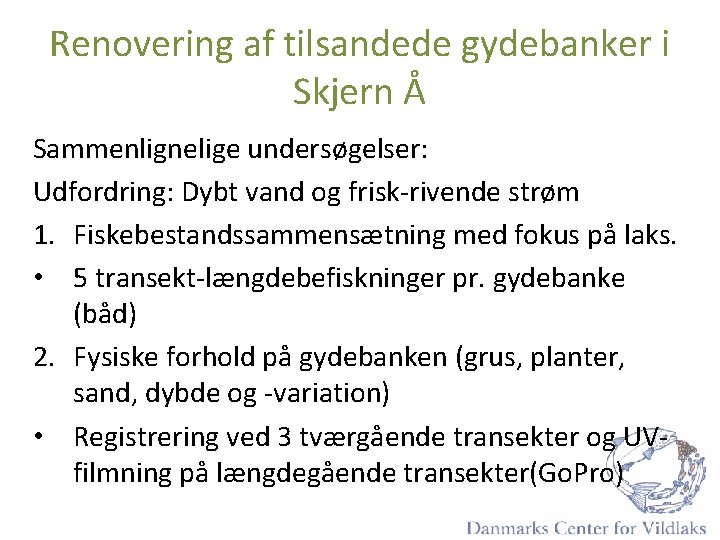 Renovering af tilsandede gydebanker i Skjern Å

Sammenlignelige undersøgelser:

Udfordring: Dybt vand og frisk-rivende strøm

1. Fiskebestandssammensætning med fokus på laks.

• 5 transekt-længdebefiskninger pr. gydebanke (båd)

2. Fysiske forhold på gydebanken (grus, planter, sand, dybde og -variation)

• Registrering ved 3 tværgående transekter og UV-filmning på længdegående transekter(GoPro)

Danmarks Center for Vildlaks